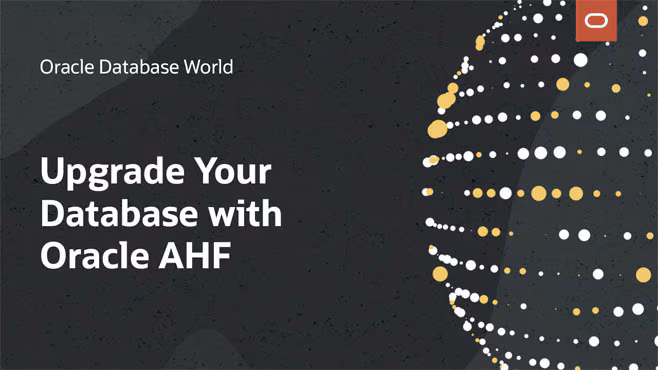 Oracle Database World

Upgrade Your Database with Oracle AHF